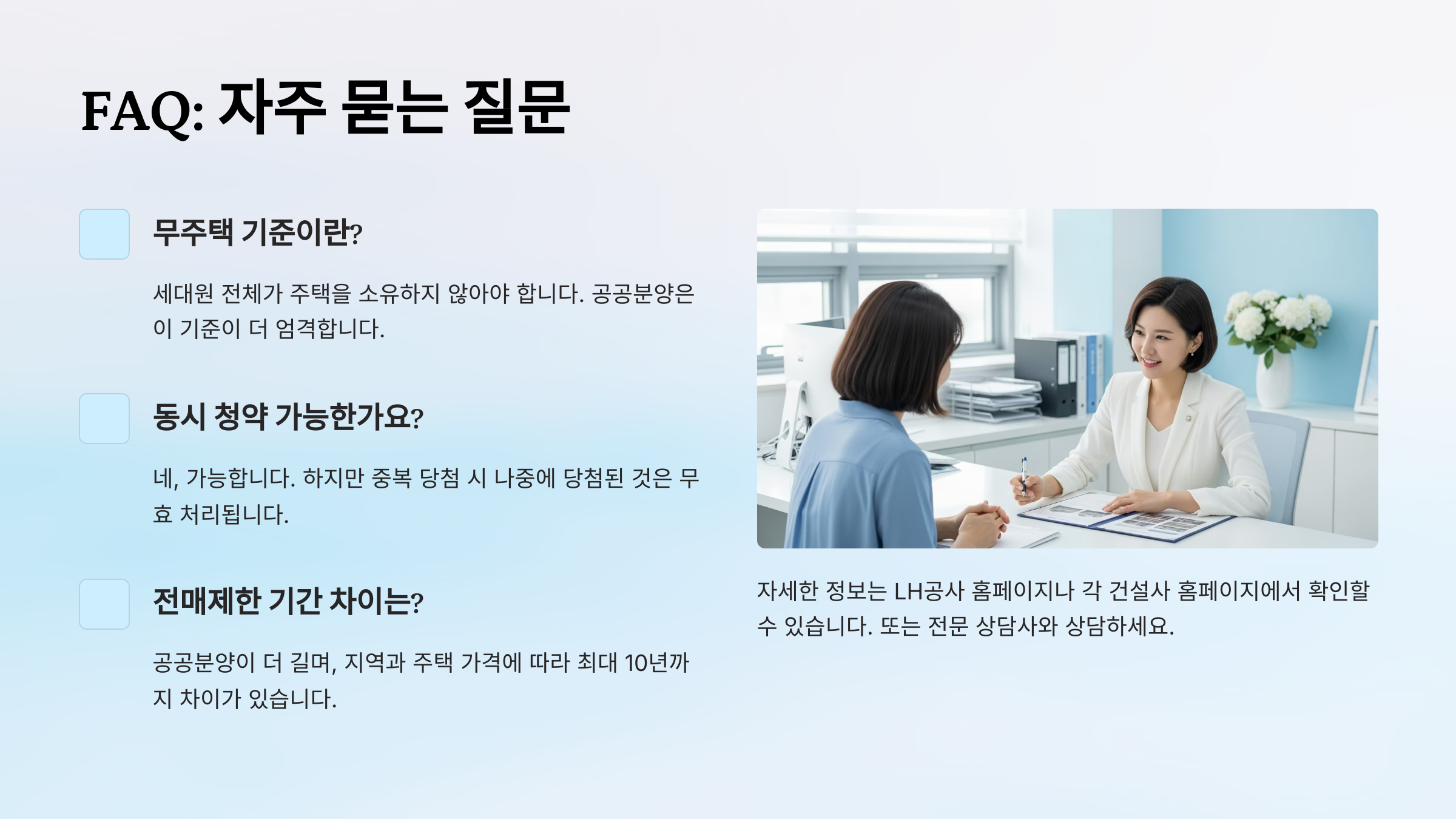 FAQ: 자주 묻는 질문

무주택 기준이란?

세대원 전체가 주택을 소유하지 않아야 합니다. 공공분양은 이 기준이 더 엄격합니다.

동시 청약 가능한가요?

네, 가능합니다. 하지만 중복 당첨 시 나중에 당첨된 것은 무효 처리됩니다.

전매제한 기간 차이는?

공공분양이 더 길며, 지역과 주택 가격에 따라 최대 10년까지 차이가 있습니다.

자세한 정보는 LH공사 홈페이지나 각 건설사 홈페이지에서 확인할 수 있습니다. 또는 전문 상담사와 상담하세요.